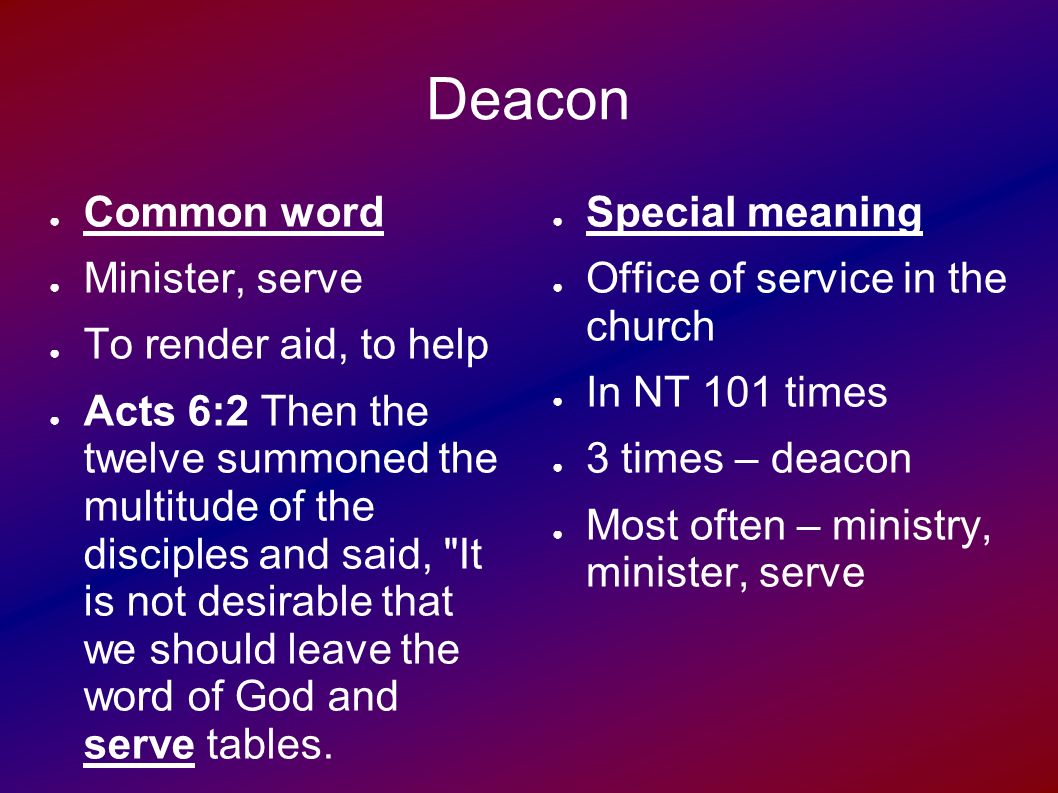 Deacon

- Common word
- Minister, serve
- To render aid, to help
- Acts 6:2 Then the twelve summoned the multitude of the disciples and said, "It is not desirable that we should leave the word of God and serve tables.

- Special meaning
- Office of service in the church
- In NT 101 times
- 3 times – deacon
- Most often – ministry, minister, serve